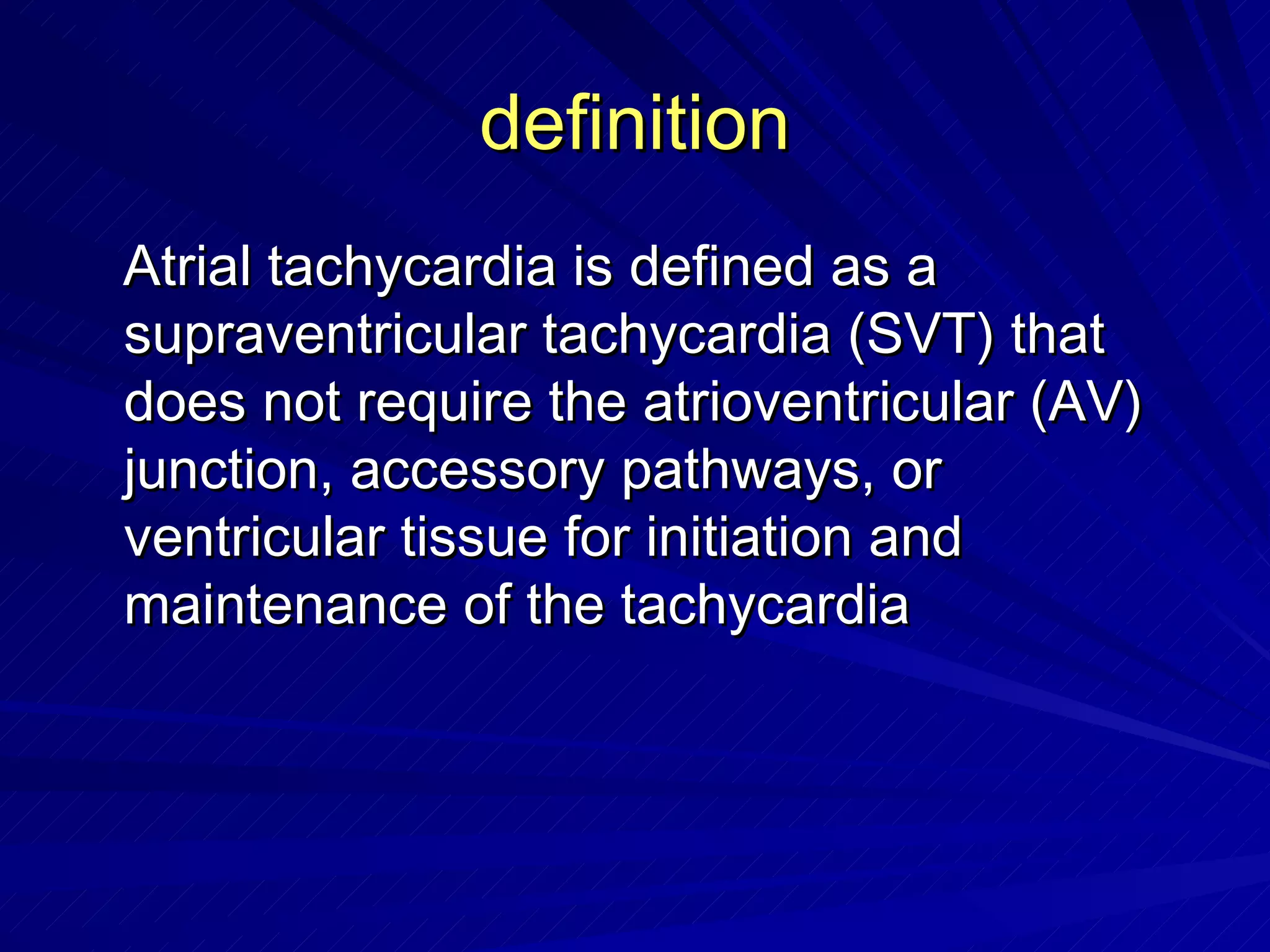 definition

Atrial tachycardia is defined as a supraventricular tachycardia (SVT) that does not require the atrioventricular (AV) junction, accessory pathways, or ventricular tissue for initiation and maintenance of the tachycardia